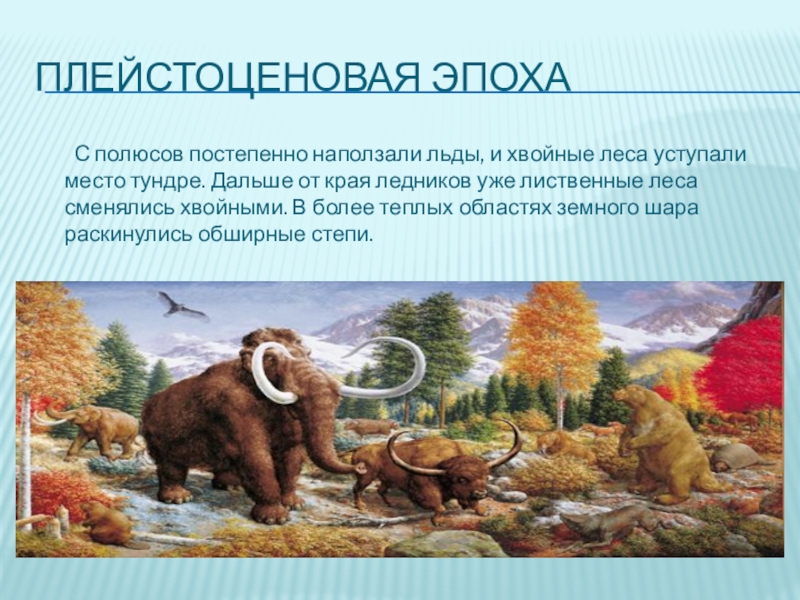 ПЛЕЙСТОЦЕНОВАЯ ЭПОХА

С полюсов постепенно наползали льды, и хвойные леса уступали место тундре. Дальше от края ледников уже лиственные леса сменялись хвойными. В более теплых областях земного шара раскинулись обширные степи.